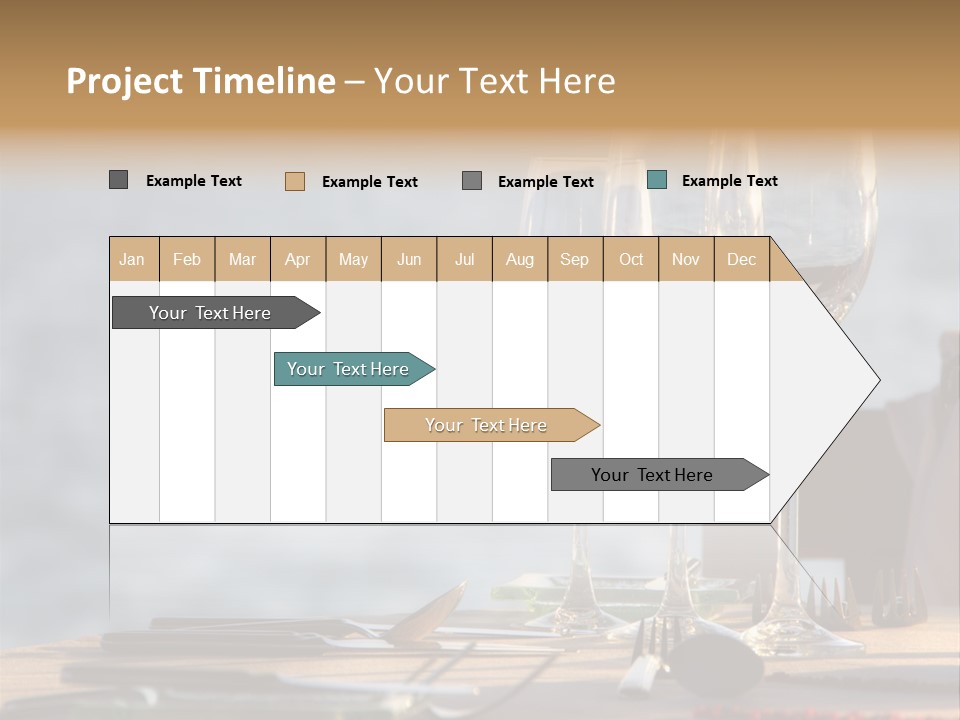 Project Timeline – Your Text Here

Example Text Example Text Example Text Example Text

| Jan | Feb | Mar | Apr | May | Jun | Jul | Aug | Sep | Oct | Nov | Dec |
|---|---|---|---|---|---|---|---|---|---|---|---|

Your Text Here

Your Text Here

Your Text Here

Your Text Here